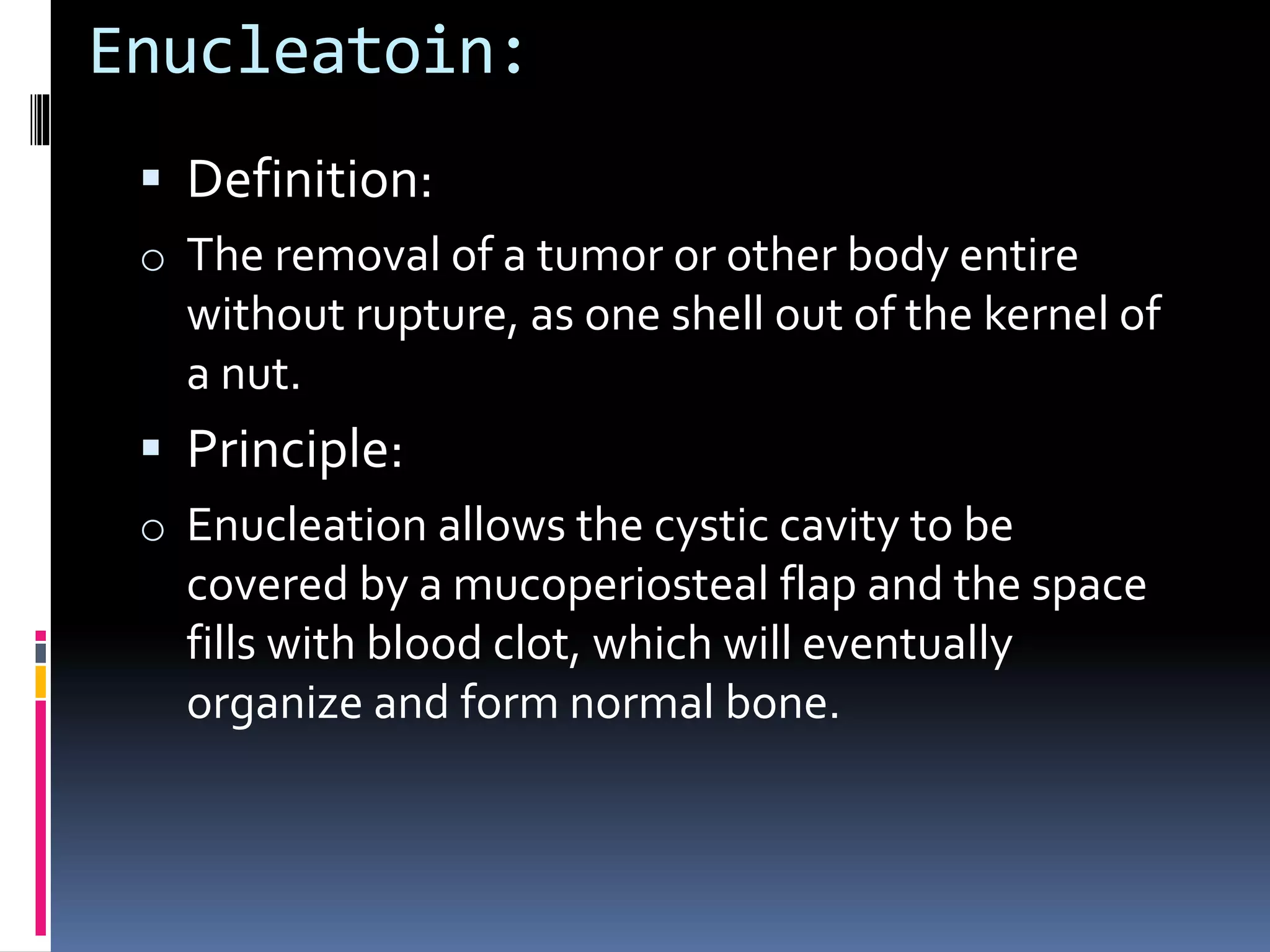 Enucleatoin:

▪ Definition:

○ The removal of a tumor or other body entire without rupture, as one shell out of the kernel of a nut.

▪ Principle:

○ Enucleation allows the cystic cavity to be covered by a mucoperiosteal flap and the space fills with blood clot, which will eventually organize and form normal bone.